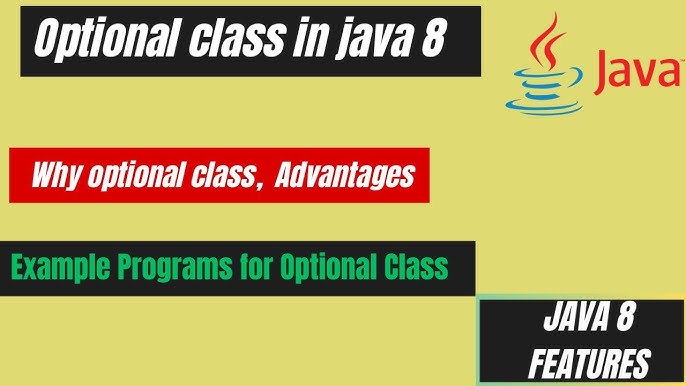 Optional class in java 8

Java

Why optional class, Advantages

Example Programs for Optional Class

JAVA 8 FEATURES